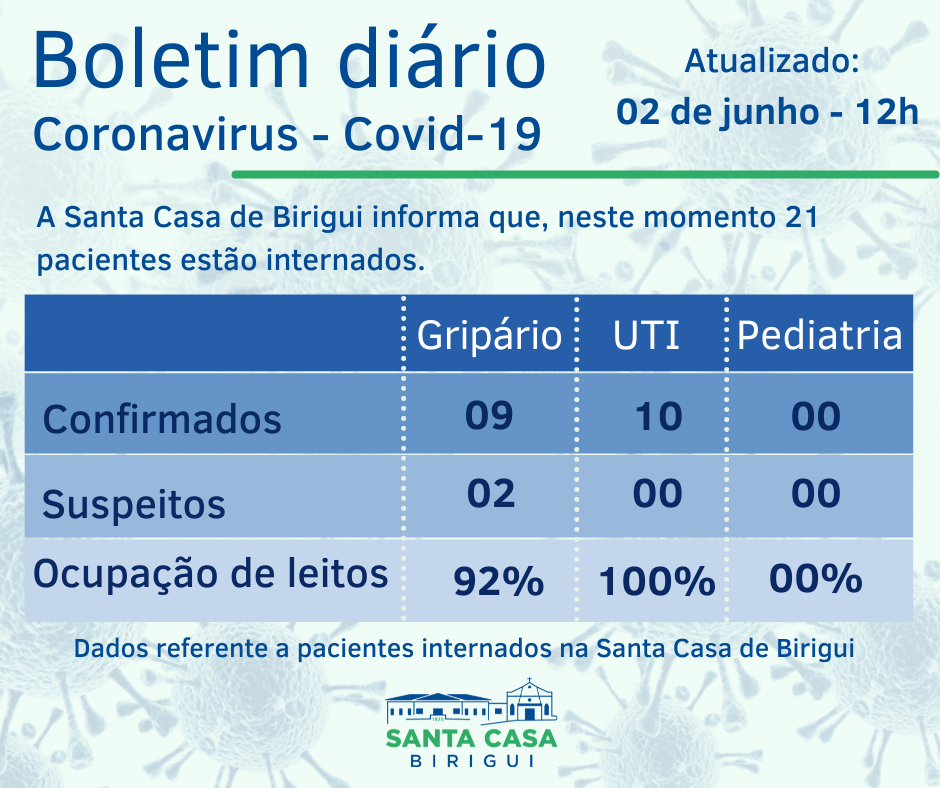 Boletim diário
Coronavirus - Covid-19

Atualizado:
02 de junho - 12h

A Santa Casa de Birigui informa que, neste momento 21 pacientes estão internados.

| | Gripário | UTI | Pediatria |
|---|---|---|---|
| Confirmados | 09 | 10 | 00 |
| Suspeitos | 02 | 00 | 00 |
| Ocupação de leitos | 92% | 100% | 00% |

Dados referente a pacientes internados na Santa Casa de Birigui

SANTA CASA
BIRIGUI